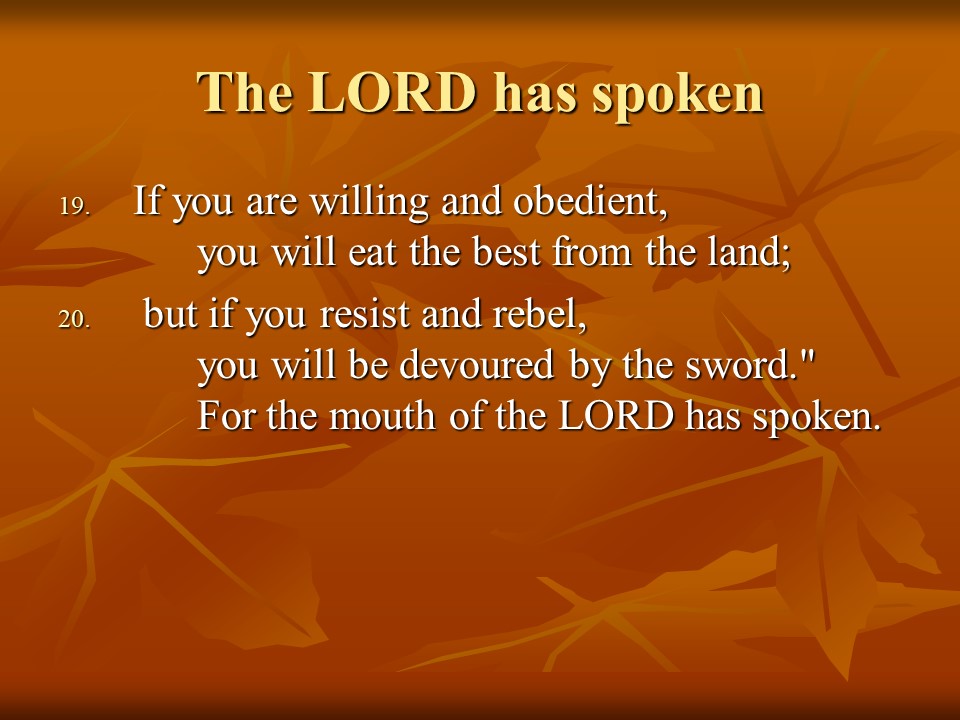 The LORD has spoken

19. If you are willing and obedient,
you will eat the best from the land;

20. but if you resist and rebel,
you will be devoured by the sword."
For the mouth of the LORD has spoken.